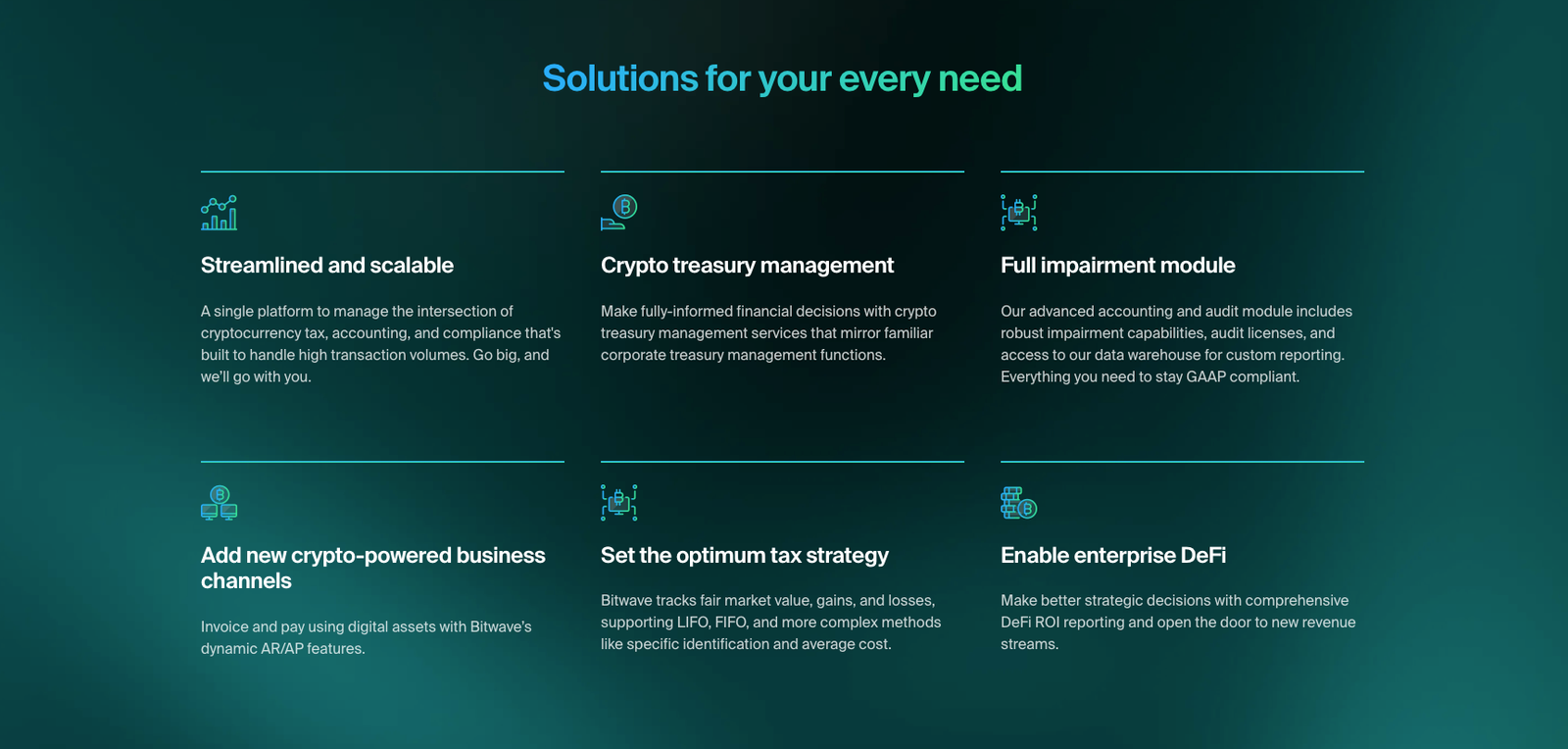 Solutions for your every need

Streamlined and scalable

A single platform to manage the intersection of cryptocurrency tax, accounting, and compliance that's built to handle high transaction volumes. Go big, and we'll go with you.

Crypto treasury management

Make fully-informed financial decisions with crypto treasury management services that mirror familiar corporate treasury management functions.

Full impairment module

Our advanced accounting and audit module includes robust impairment capabilities, audit licenses, and access to our data warehouse for custom reporting. Everything you need to stay GAAP compliant.

Add new crypto-powered business channels

Invoice and pay using digital assets with Bitwave's dynamic AR/AP features.

Set the optimum tax strategy

Bitwave tracks fair market value, gains, and losses, supporting LIFO, FIFO, and more complex methods like specific identification and average cost.

Enable enterprise DeFi

Make better strategic decisions with comprehensive DeFi ROI reporting and open the door to new revenue streams.